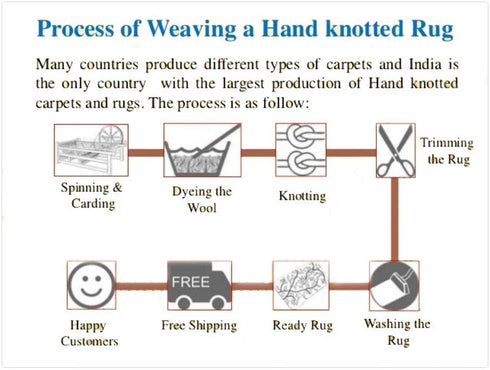 Process of Weaving a Hand knotted Rug

Many countries produce different types of carpets and India is the only country with the largest production of Hand knotted carpets and rugs. The process is as follow:

Spinning & Carding

Dyeing the Wool

Knotting

Trimming the Rug

Washing the Rug

Ready Rug

FREE

Free Shipping

Happy Customers